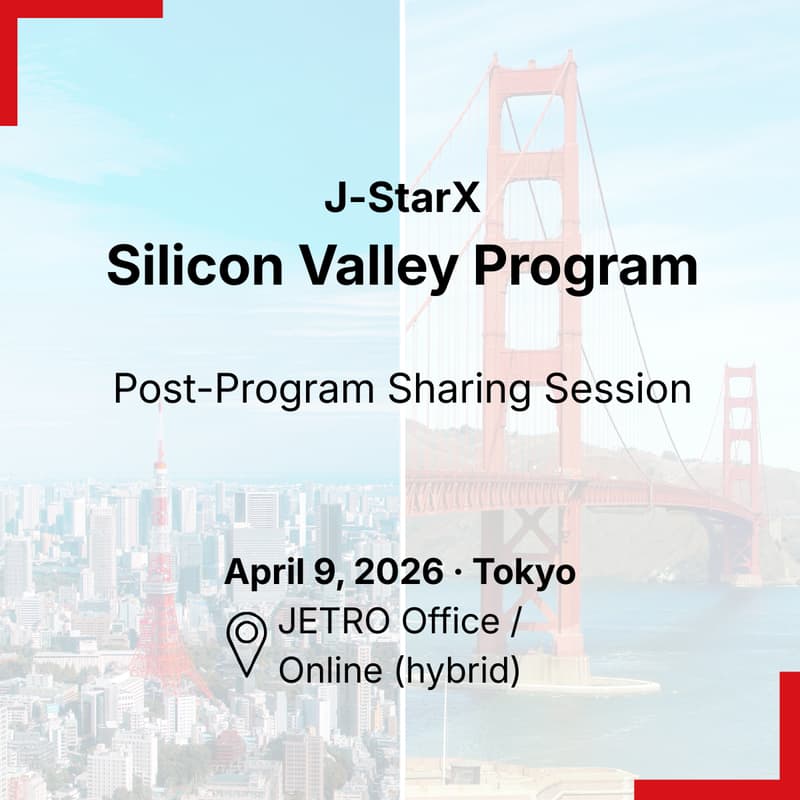 J-StarX
Silicon Valley Program

Post-Program Sharing Session

April 9, 2026 · Tokyo
JETRO Office / Online (hybrid)